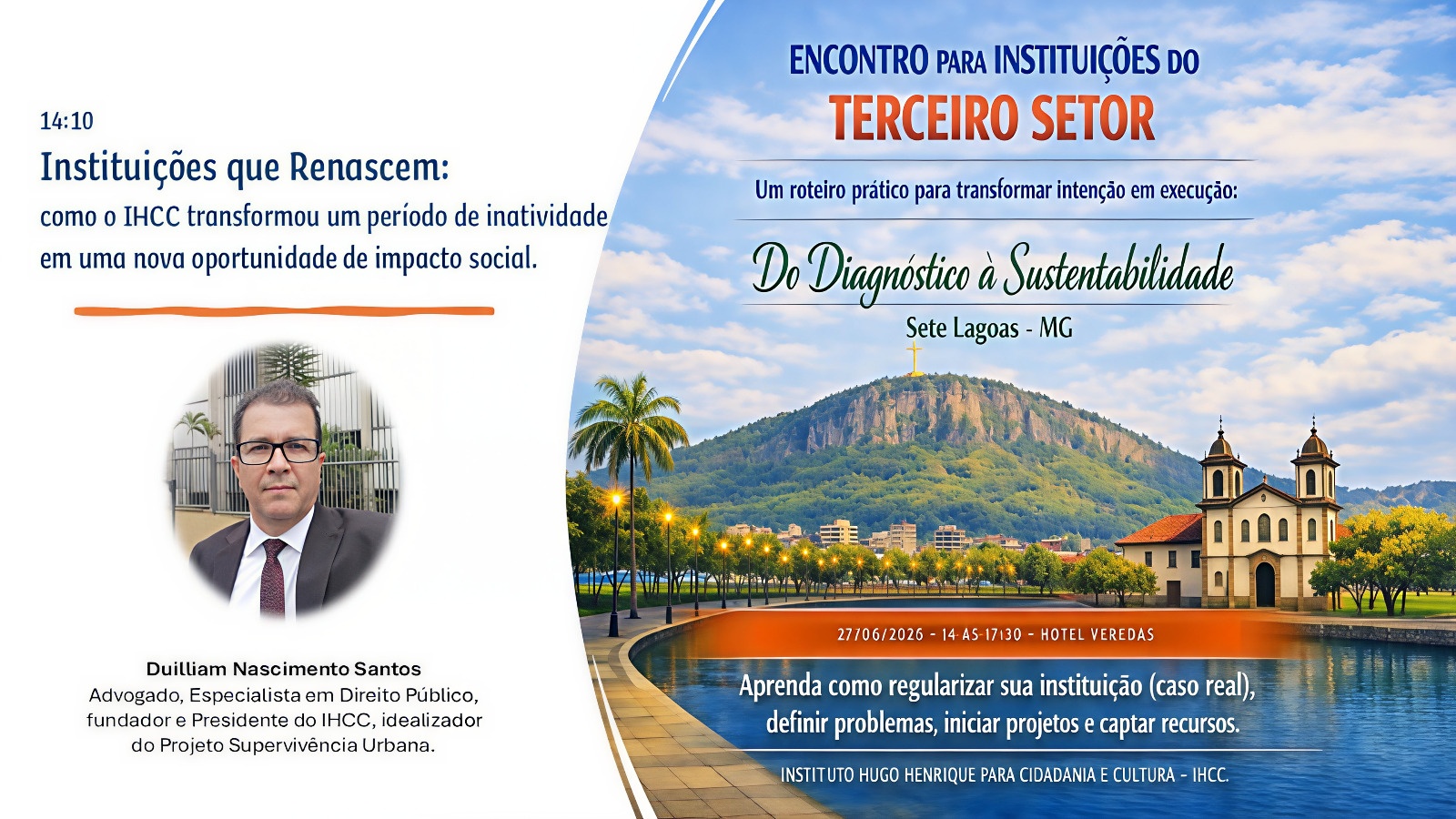 14:10

Instituições que Renascem:
como o IHCC transformou um período de inatividade em uma nova oportunidade de impacto social.

Duilliam Nascimento Santos
Advogado, Especialista em Direito Público, fundador e Presidente do IHCC, idealizador do Projeto Supervivência Urbana.

ENCONTRO PARA INSTITUIÇÕES DO
TERCEIRO SETOR

Um roteiro prático para transformar intenção em execução:

Do Diagnóstico à Sustentabilidade

Sete Lagoas - MG

27/06/2026 - 14 AS 17:30 - HOTEL VEREDAS

Aprenda como regularizar sua instituição (caso real), definir problemas, iniciar projetos e captar recursos.

INSTITUTO HUGO HENRIQUE PARA CIDADANIA E CULTURA - IHCC.